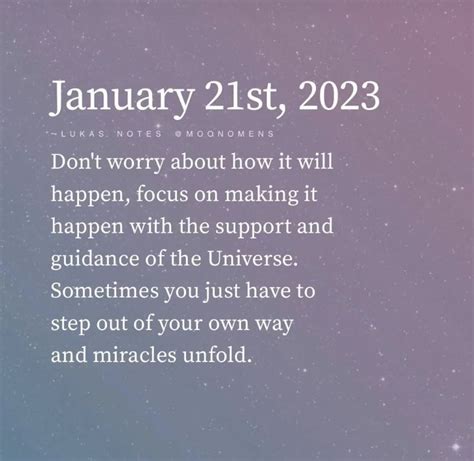 January 21st, 2023

~LUKAS NOTES @MOONOMENS

Don't worry about how it will happen, focus on making it happen with the support and guidance of the Universe. Sometimes you just have to step out of your own way and miracles unfold.